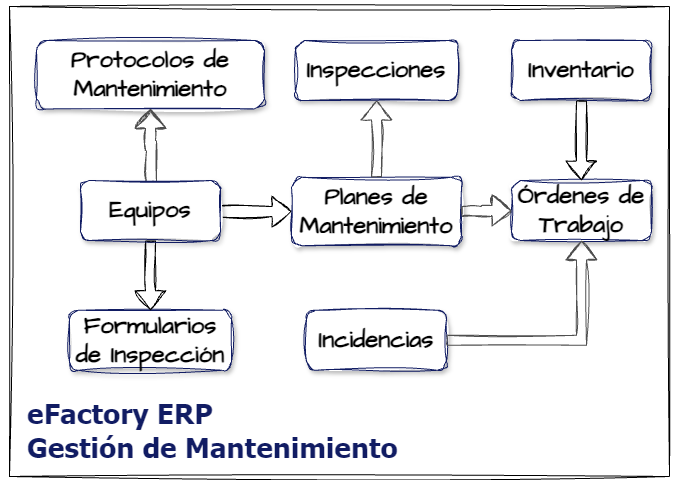 Protocolos de Mantenimiento

Inspecciones

Inventario

Equipos

Planes de Mantenimiento

Órdenes de Trabajo

Formularios de Inspección

Incidencias

eFactory ERP
Gestión de Mantenimiento